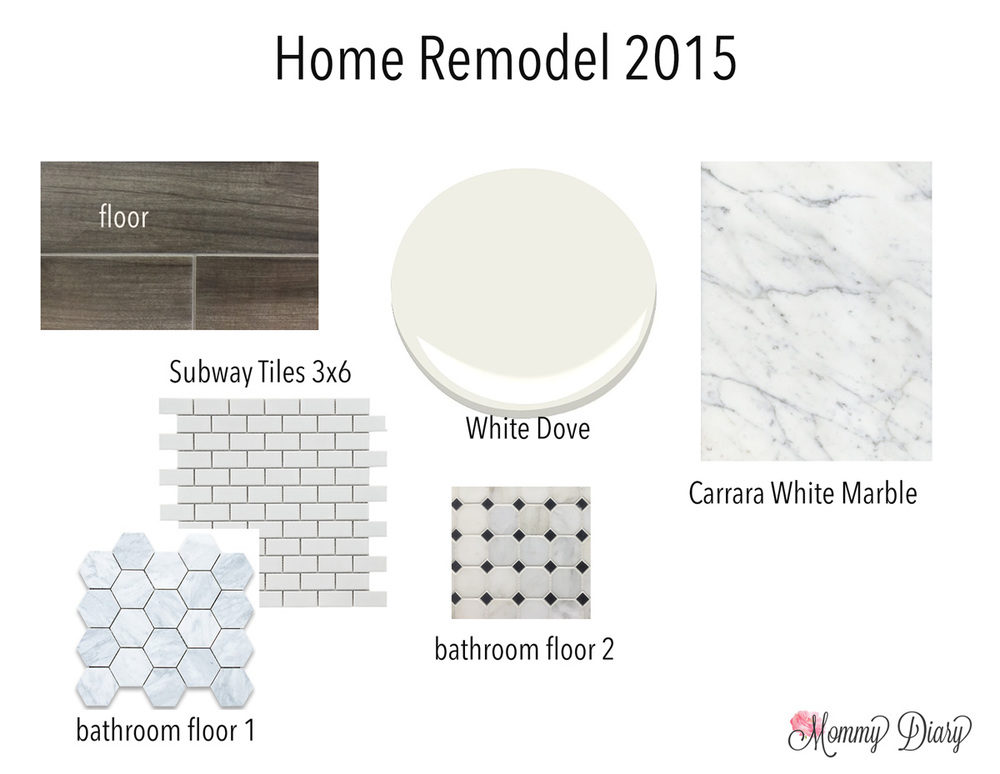 Home Remodel 2015

floor

Subway Tiles 3x6

White Dove

Carrara White Marble

bathroom floor 2

bathroom floor 1

Mommy Diary